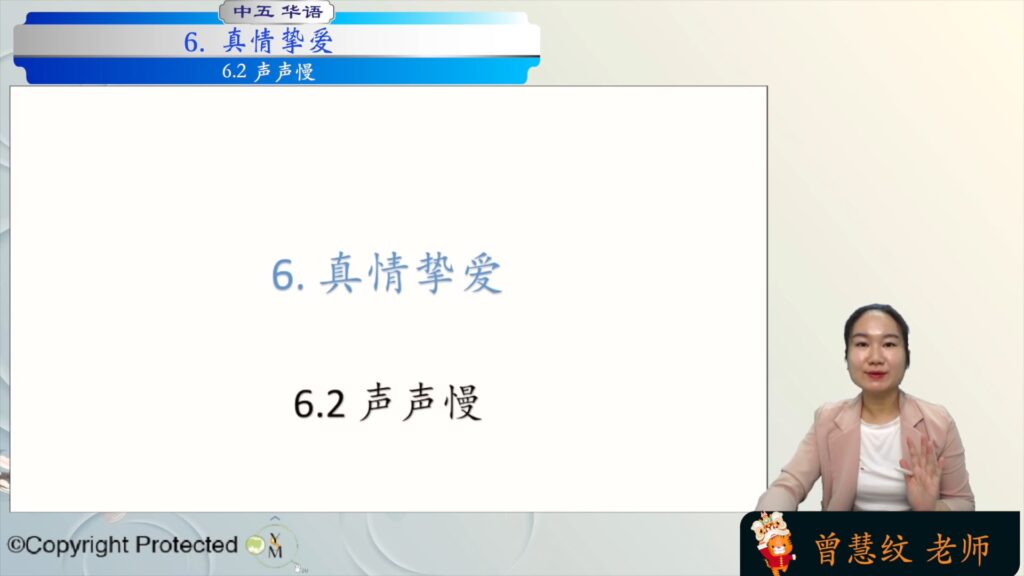 中五 华语
6. 真情挚爱
6.2 声声慢

6. 真情挚爱

6.2 声声慢

©Copyright Protected

曾慧纹 老师